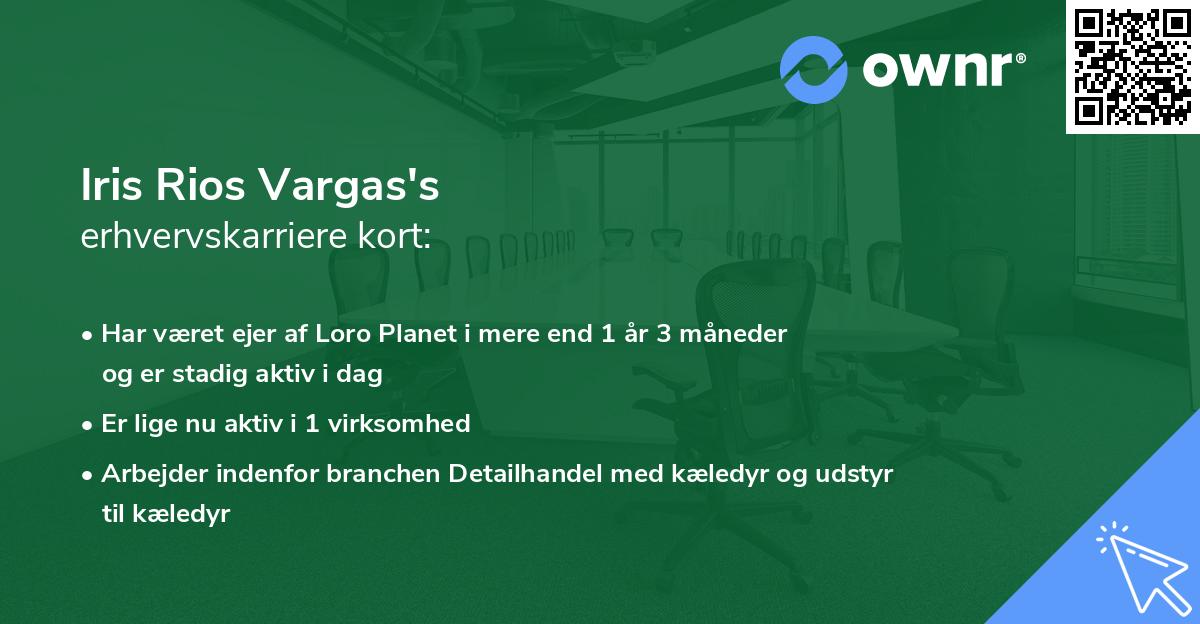 ownr®

Iris Rios Vargas's
erhvervskarriere kort:

• Har været ejer af Loro Planet i mere end 1 år 3 måneder og er stadig aktiv i dag

• Er lige nu aktiv i 1 virksomhed

• Arbejder indenfor branchen Detailhandel med kæledyr og udstyr til kæledyr